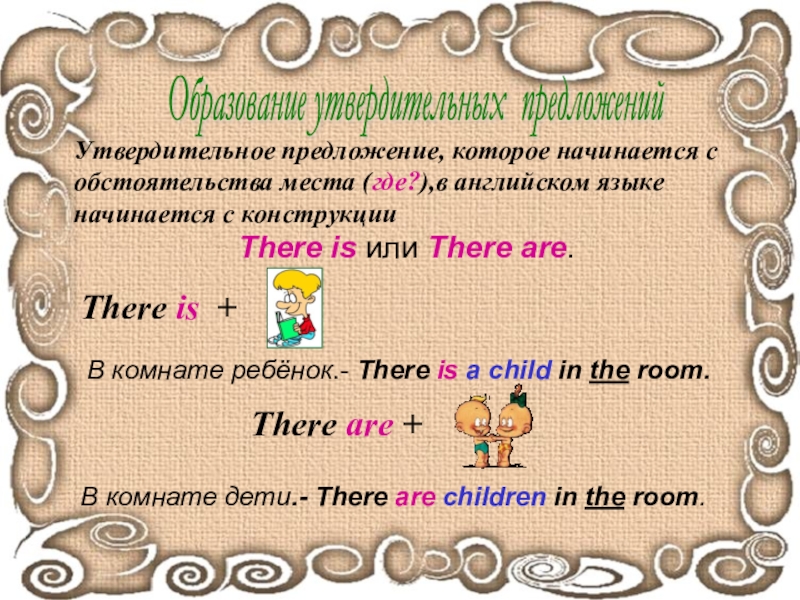 Образование утвердительных предложений

Утвердительное предложение, которое начинается с обстоятельства места (где?),в английском языке начинается с конструкции

There is или There are.

There is +

В комнате ребёнок.- There is a child in the room.

There are +

В комнате дети.- There are children in the room.